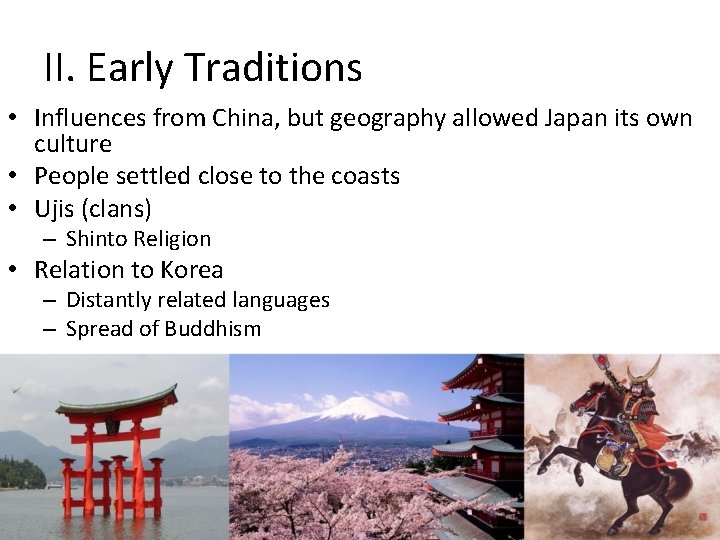 II. Early Traditions

• Influences from China, but geography allowed Japan its own culture
• People settled close to the coasts
• Ujis (clans)
 – Shinto Religion
• Relation to Korea
 – Distantly related languages
 – Spread of Buddhism